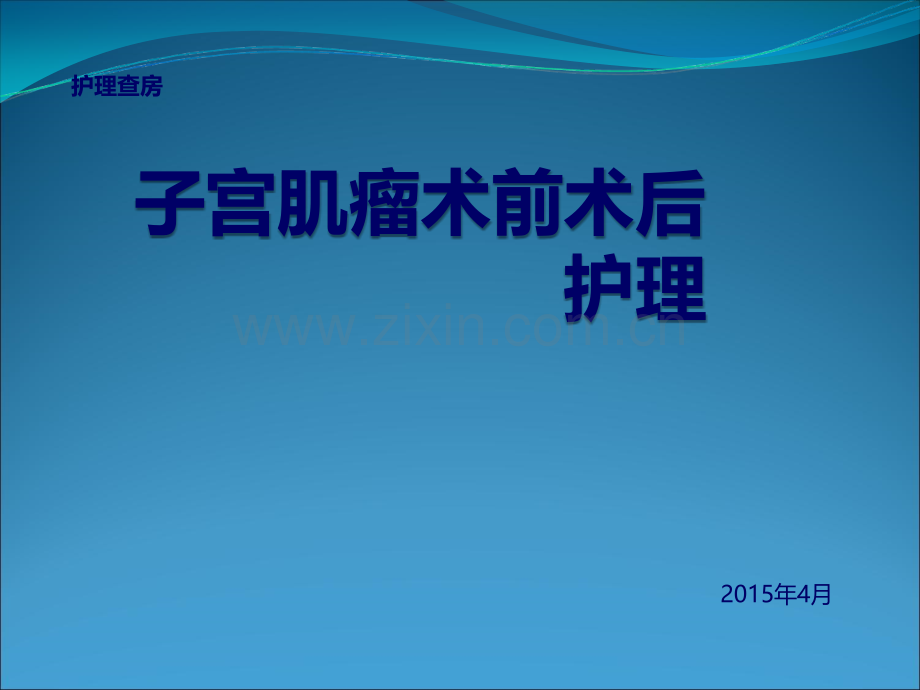 护理查房

子宫肌瘤术前术后护理

www.zixin.com.cn

2015年4月